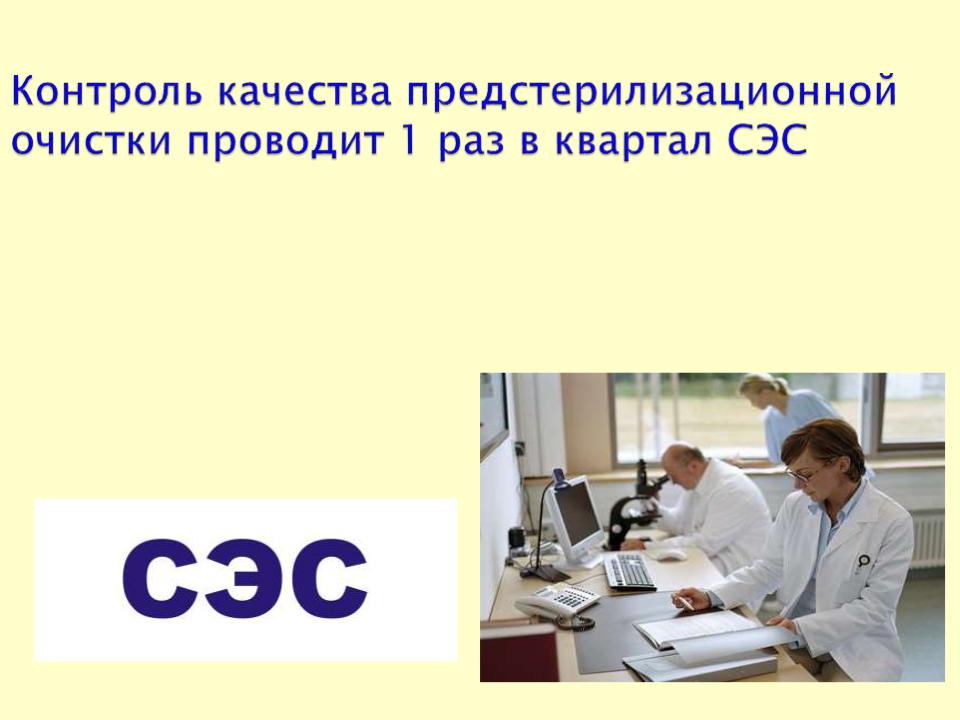 Контроль качества предстерилизационной очистки проводит 1 раз в квартал СЭС

СЭС